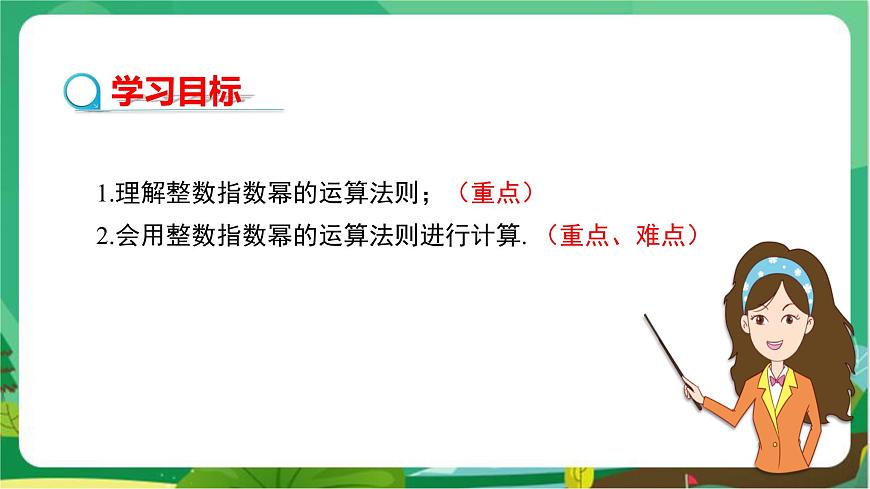 学习目标

1.理解整数指数幂的运算法则；（重点）

2.会用整数指数幂的运算法则进行计算.（重点、难点）